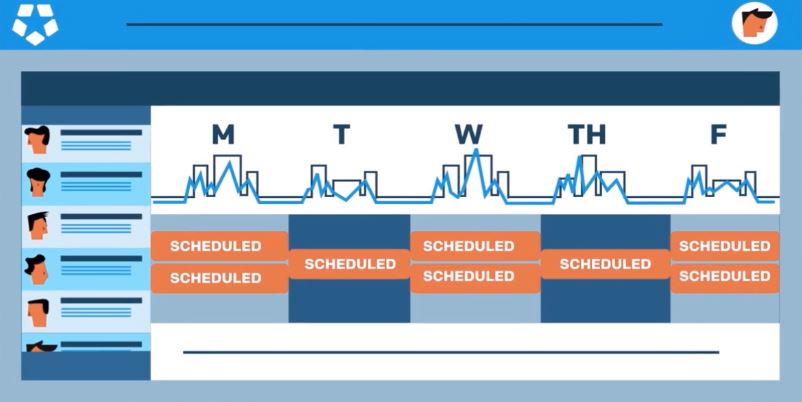 M T W TH F

SCHEDULED
SCHEDULED
SCHEDULED
SCHEDULED
SCHEDULED
SCHEDULED
SCHEDULED
SCHEDULED